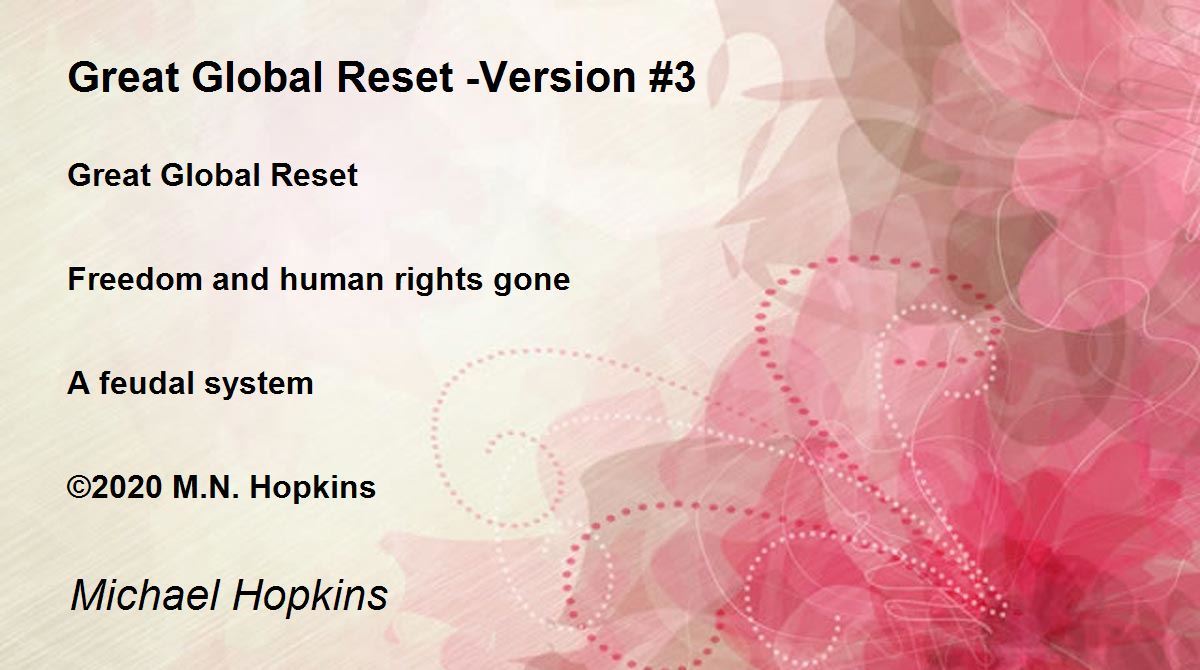 Great Global Reset -Version #3

Great Global Reset

Freedom and human rights gone

A feudal system

©2020 M.N. Hopkins

Michael Hopkins